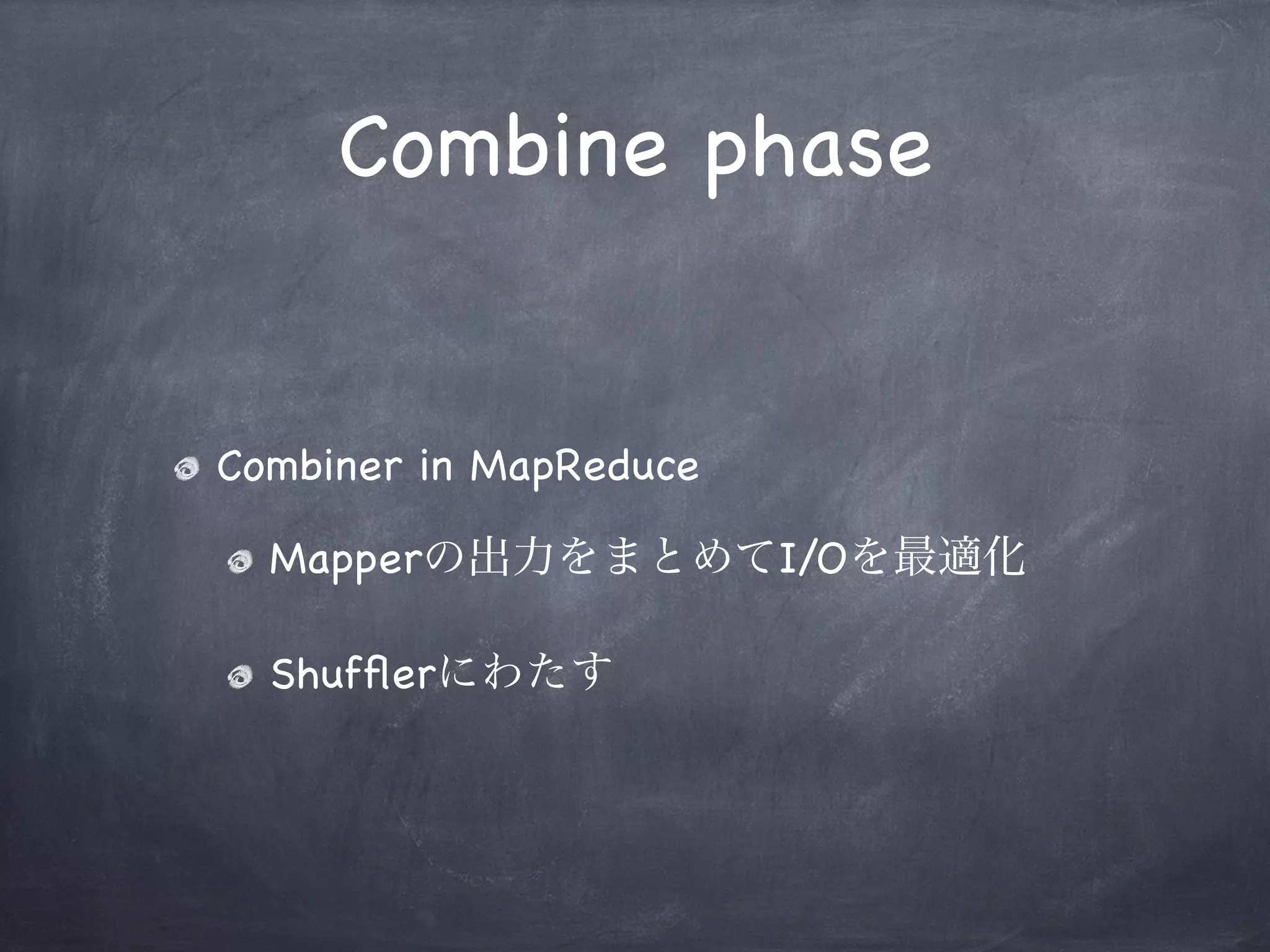 Combine phase

Combiner in MapReduce

Mapperの出力をまとめてI/Oを最適化

Shufflerにわたす